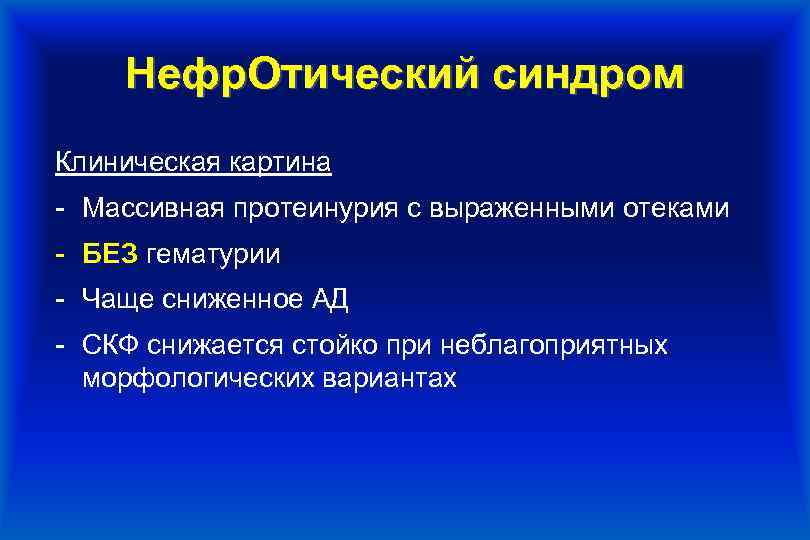 НефрОтический синдром

Клиническая картина

- Массивная протеинурия с выраженными отеками
- БЕЗ гематурии
- Чаще сниженное АД
- СКФ снижается стойко при неблагоприятных морфологических вариантах